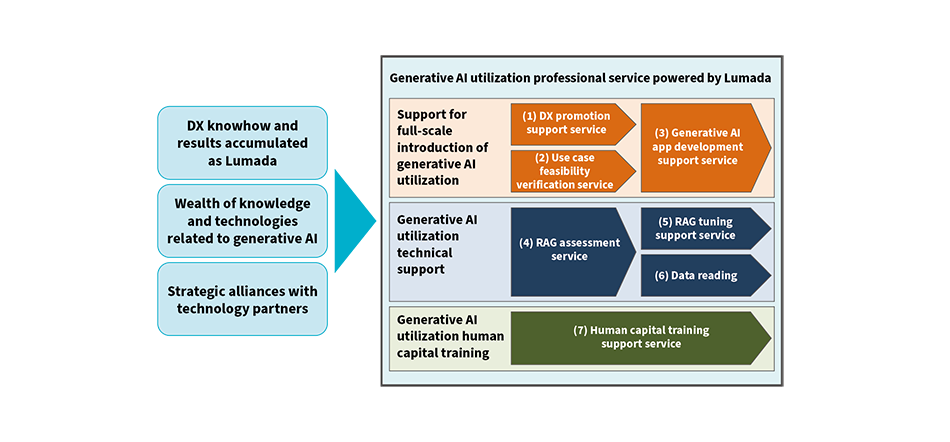 DX knowhow and results accumulated as Lumada

Wealth of knowledge and technologies related to generative AI

Strategic alliances with technology partners

Generative AI utilization professional service powered by Lumada

Support for full-scale introduction of generative AI utilization

(1) DX promotion support service

(2) Use case feasibility verification service

(3) Generative AI app development support service

Generative AI utilization technical support

(4) RAG assessment service

(5) RAG tuning support service

(6) Data reading

Generative AI utilization human capital training

(7) Human capital training support service